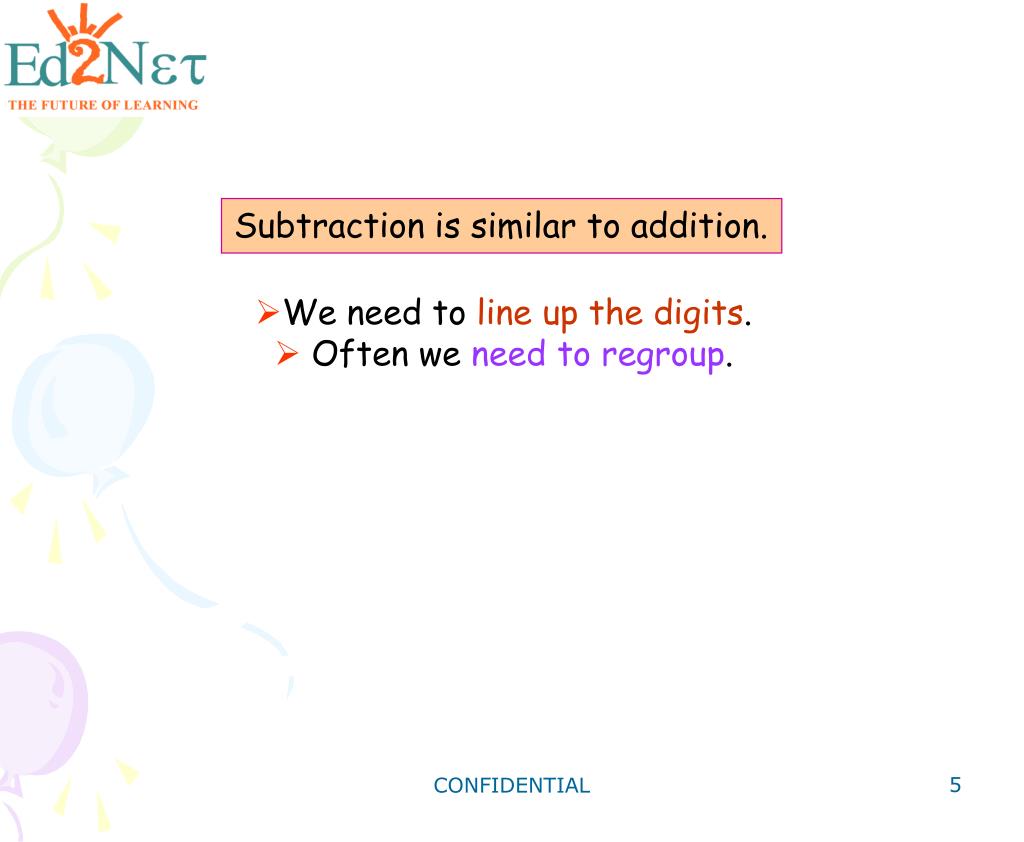 Ed2Nετ
THE FUTURE OF LEARNING

Subtraction is similar to addition.

➢We need to line up the digits.
➢ Often we need to regroup.

CONFIDENTIAL

5